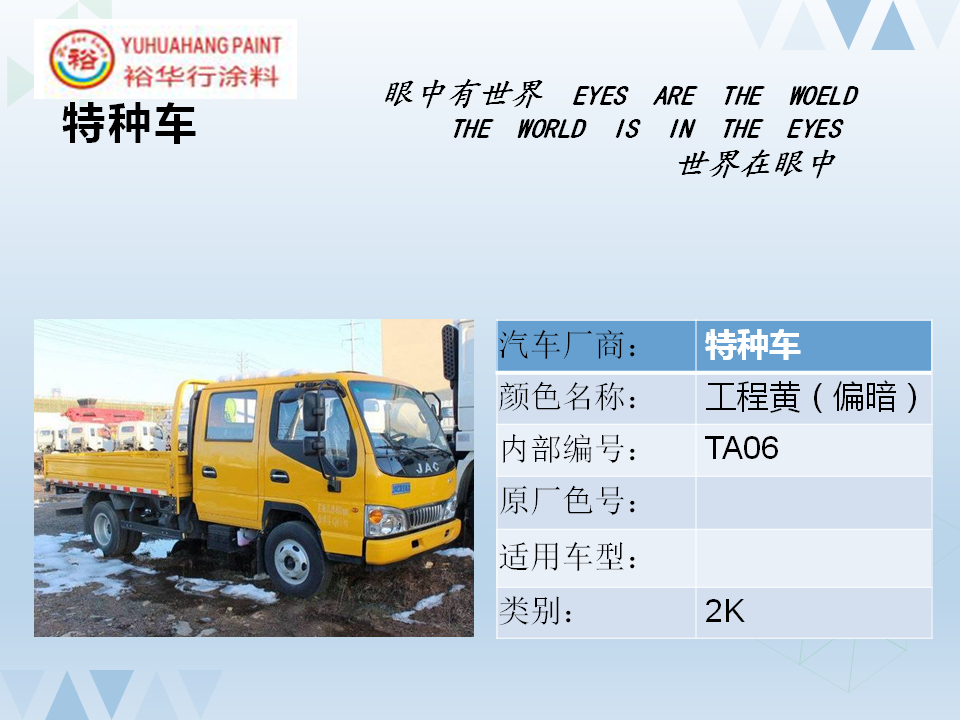 裕
YUHUAHANG PAINT
裕华行涂料

特种车

眼中有世界 EYES ARE THE WOELD
THE WORLD IS IN THE EYES
世界在眼中

JAC

| 汽车厂商： | 特种车 |
|---|---|
| 颜色名称： | 工程黄（偏暗） |
| 内部编号： | TA06 |
| 原厂色号： | |
| 适用车型： | |
| 类别： | 2K |